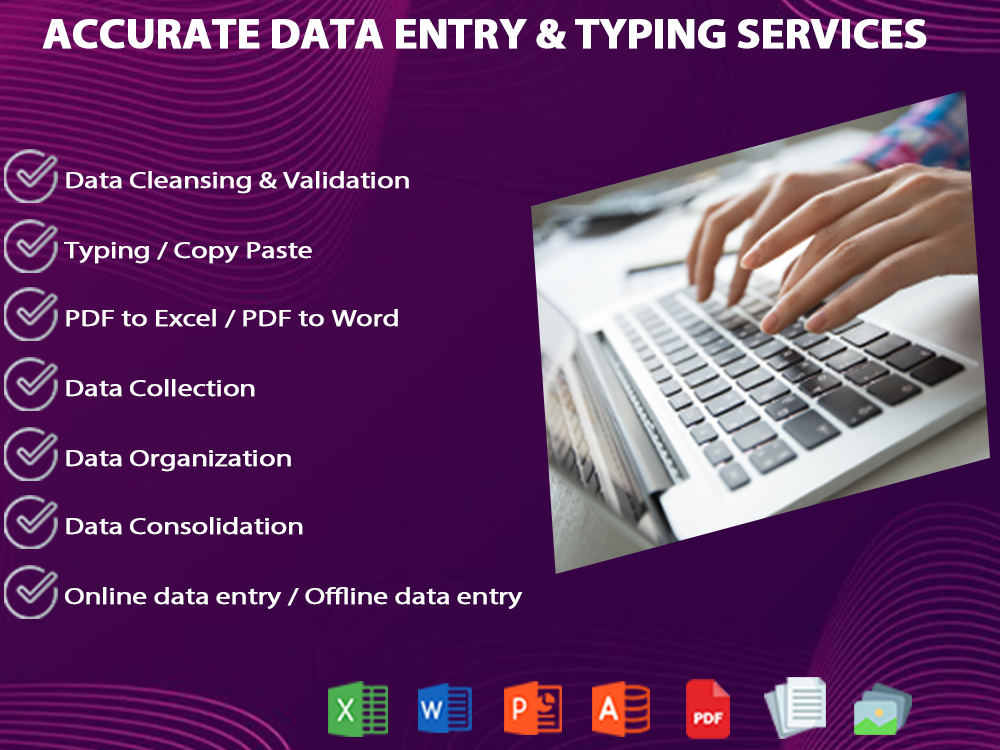 ACCURATE DATA ENTRY & TYPING SERVICES

Data Cleansing & Validation

Typing / Copy Paste

PDF to Excel / PDF to Word

Data Collection

Data Organization

Data Consolidation

Online data entry / Offline data entry

X W P A PDF